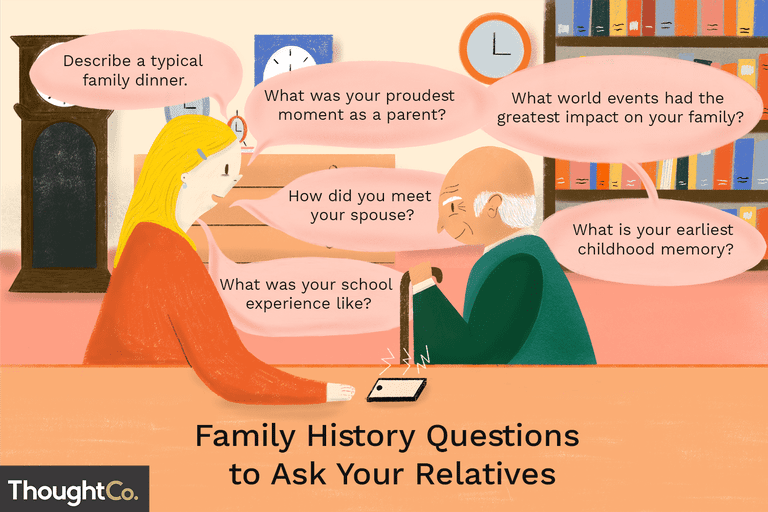 Describe a typical family dinner.

What was your proudest moment as a parent?

What world events had the greatest impact on your family?

How did you meet your spouse?

What is your earliest childhood memory?

What was your school experience like?

Family History Questions to Ask Your Relatives

ThoughtCo.